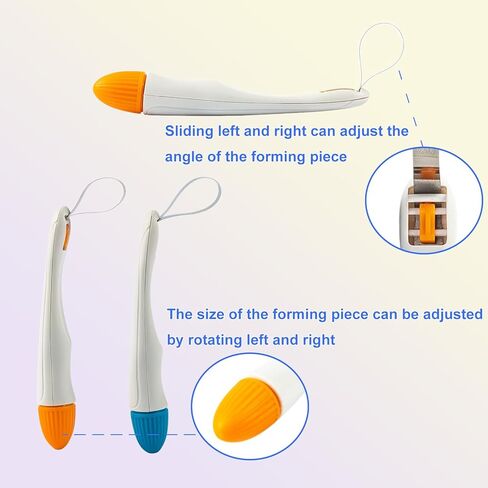 Sliding left and right can adjust the angle of the forming piece

The size of the forming piece can be adjusted by rotating left and right